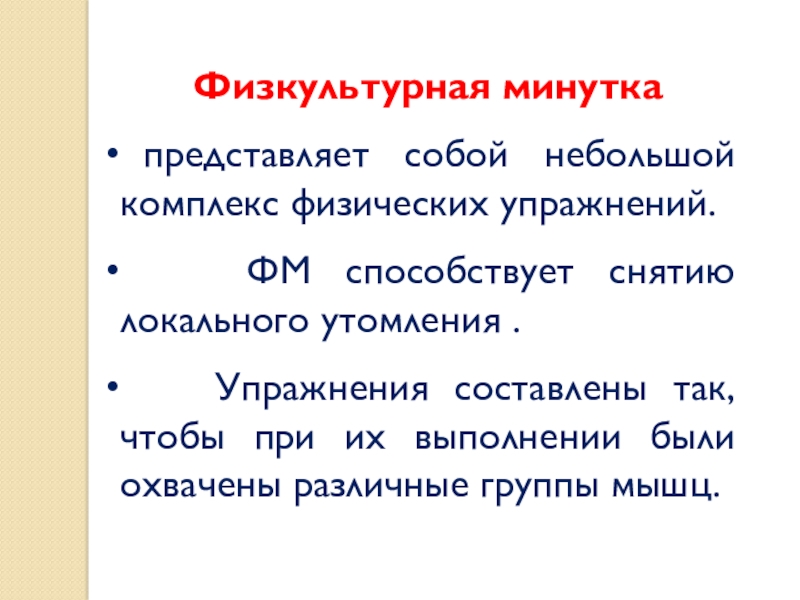 Физкультурная минутка

• представляет собой небольшой комплекс физических упражнений.

• ФМ способствует снятию локального утомления .

• Упражнения составлены так, чтобы при их выполнении были охвачены различные группы мышц.